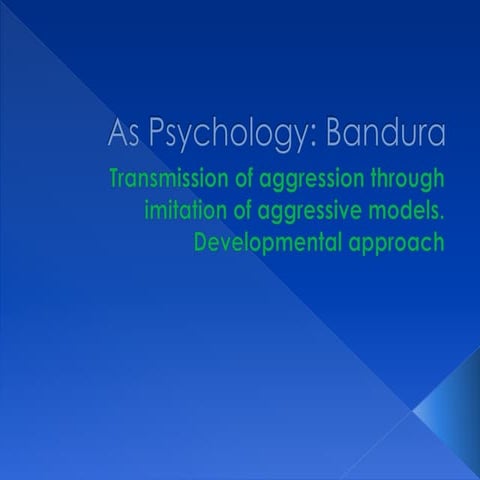 As Psychology: Bandura

Transmission of aggression through imitation of aggressive models. Developmental approach